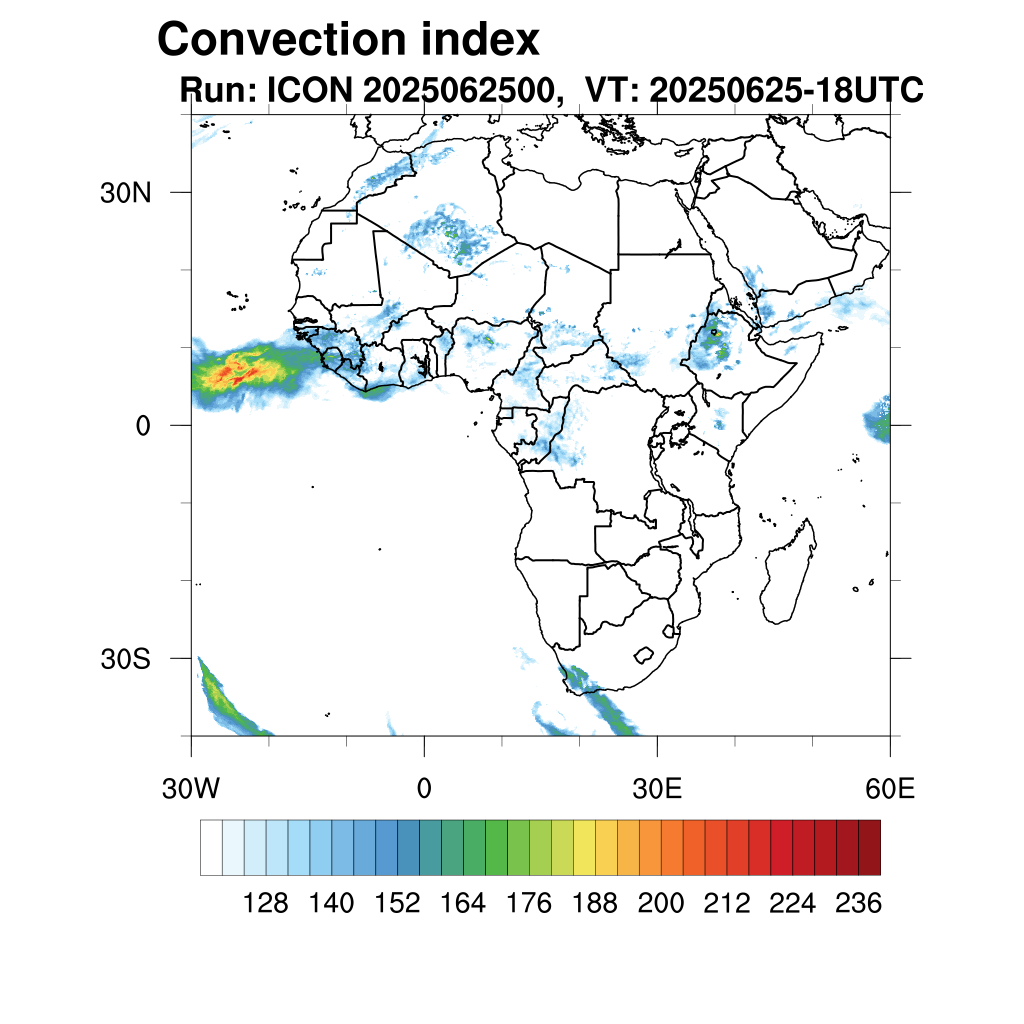 Convection index
Run: ICON 2025062500, VT: 20250625-18UTC

30N
0
30S

30W
0
30E
60E

128 140 152 164 176 188 200 212 224 236